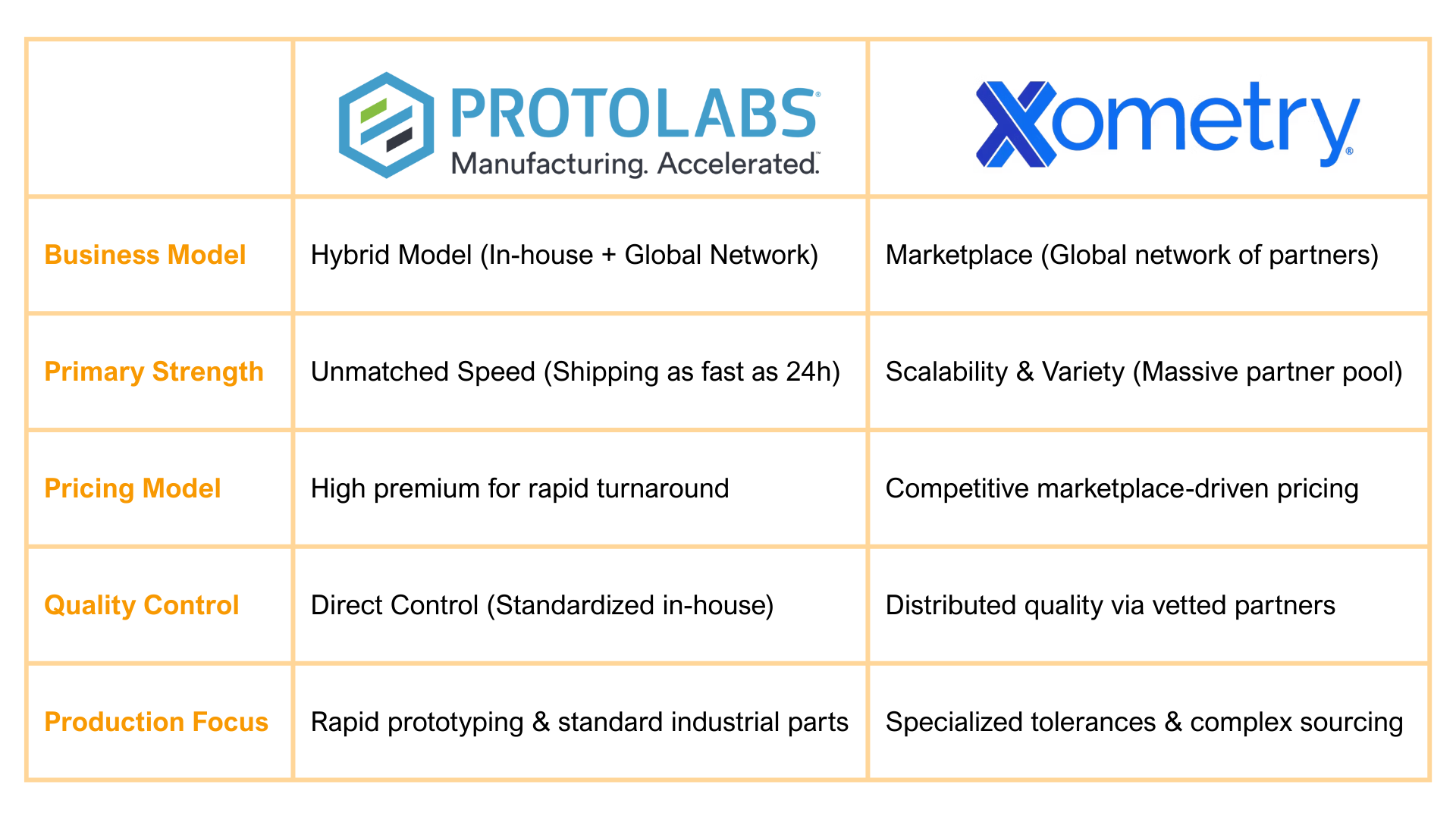 | | PROTOLABS® Manufacturing. Accelerated.™ | Xometry® |
|---|---|---|
| Business Model | Hybrid Model (In-house + Global Network) | Marketplace (Global network of partners) |
| Primary Strength | Unmatched Speed (Shipping as fast as 24h) | Scalability & Variety (Massive partner pool) |
| Pricing Model | High premium for rapid turnaround | Competitive marketplace-driven pricing |
| Quality Control | Direct Control (Standardized in-house) | Distributed quality via vetted partners |
| Production Focus | Rapid prototyping & standard industrial parts | Specialized tolerances & complex sourcing |